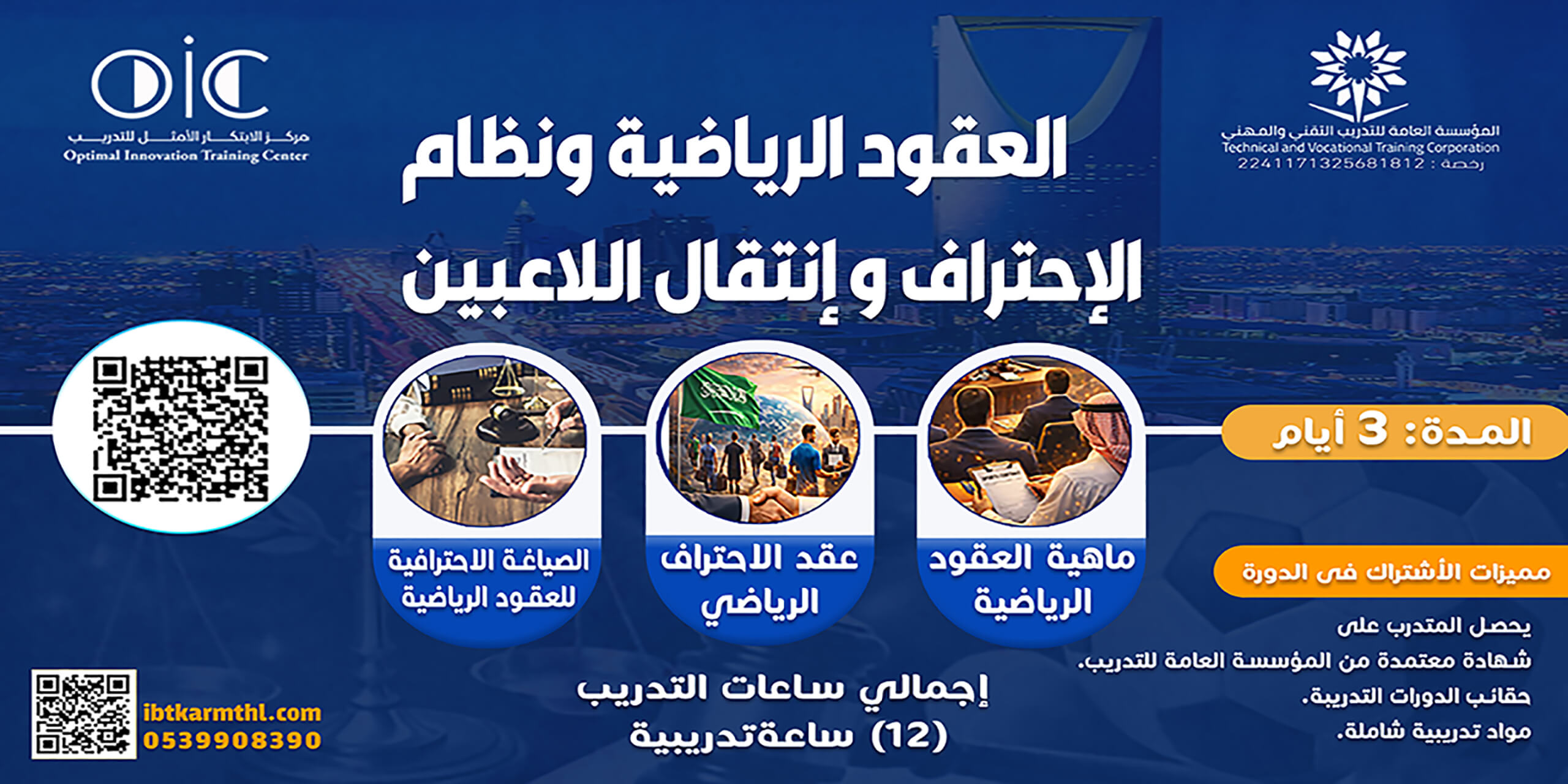 المؤسسة العامة للتدريب التقني والمهني
Technical and Vocational Training Corporation
رخصة : 2241171325681812

OIC
مركز الابتكار الأمثل للتدريب
Optimal Innovation Training Center

العقود الرياضية ونظام الإحتراف و إنتقال اللاعبين

المدة: 3 أيام

ماهية العقود الرياضية

عقد الاحتراف الرياضي

الصياغة الاحترافية للعقود الرياضية

مميزات الأشتراك فى الدورة

يحصل المتدرب على
شهادة معتمدة من المؤسسة العامة للتدريب.
حقائب الدورات التدريبة.
مواد تدريبية شاملة.

إجمالي ساعات التدريب
(12) ساعةتدريبية

ibtkarmthl.com
0539908390